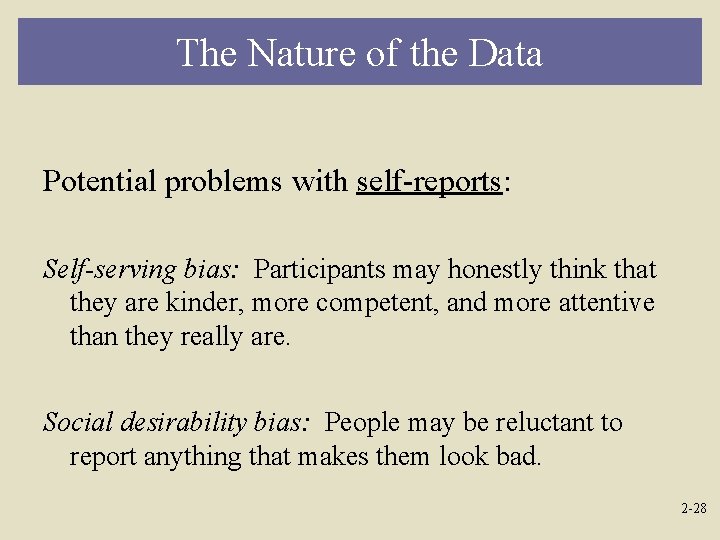 The Nature of the Data

Potential problems with self-reports:

Self-serving bias: Participants may honestly think that they are kinder, more competent, and more attentive than they really are.

Social desirability bias: People may be reluctant to report anything that makes them look bad.

2-28